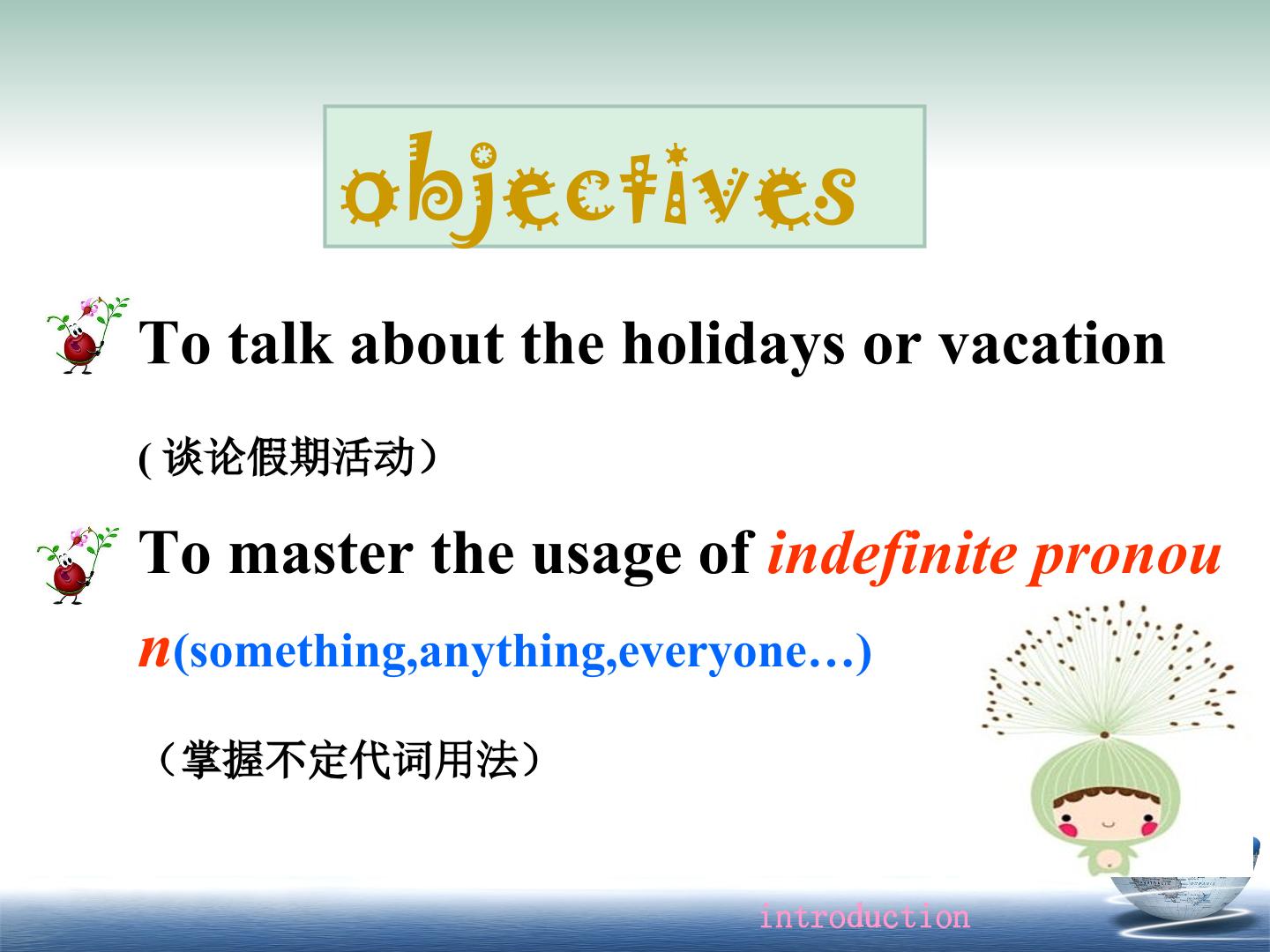 objectives

To talk about the holidays or vacation

(谈论假期活动）

To master the usage of indefinite pronoun(something,anything,everyone…)

（掌握不定代词用法）

introduction